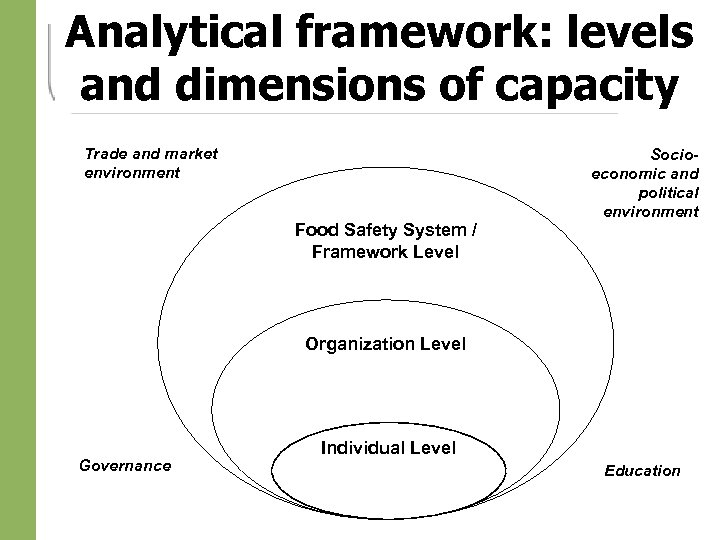 Analytical framework: levels and dimensions of capacity

Trade and market environment

Socio-economic and political environment

Food Safety System / Framework Level

Organization Level

Individual Level

Governance

Education